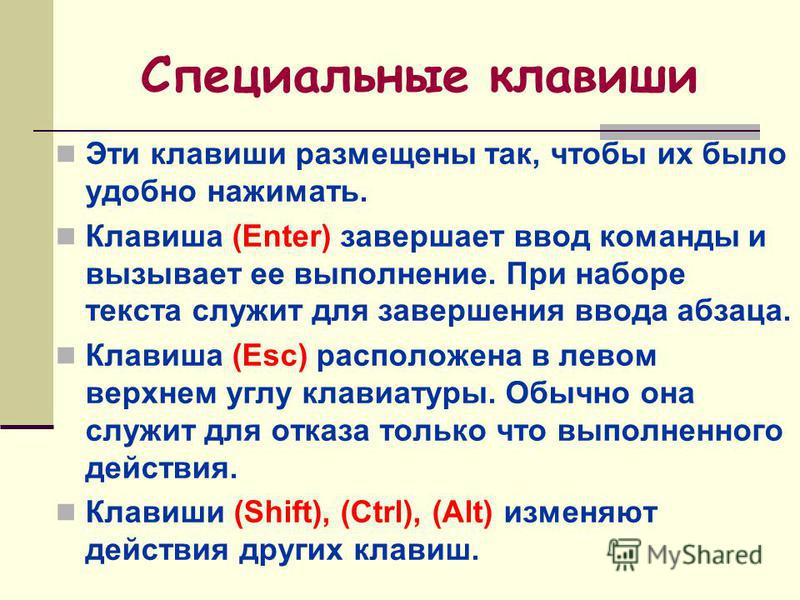 Специальные клавиши

Эти клавиши размещены так, чтобы их было удобно нажимать.

Клавиша (Enter) завершает ввод команды и вызывает ее выполнение. При наборе текста служит для завершения ввода абзаца.

Клавиша (Esc) расположена в левом верхнем углу клавиатуры. Обычно она служит для отказа только что выполненного действия.

Клавиши (Shift), (Ctrl), (Alt) изменяют действия других клавиш.

MyShared